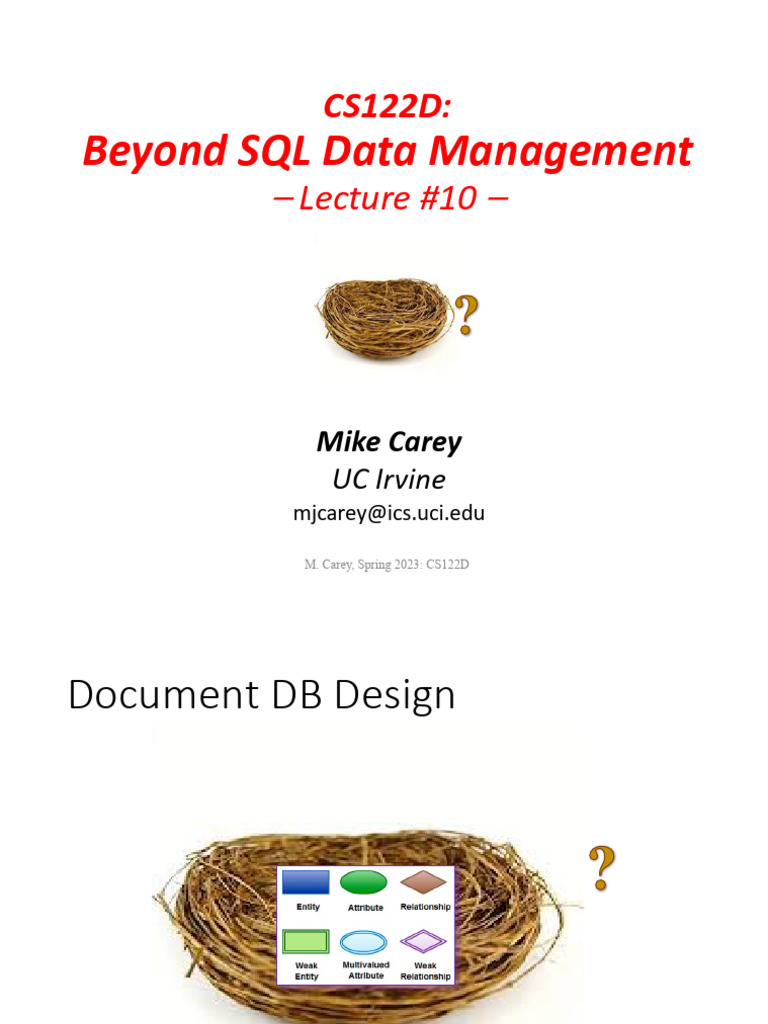 CS122D:
Beyond SQL Data Management
– Lecture #10 –

?

Mike Carey
UC Irvine
mjcarey@ics.uci.edu

M. Carey, Spring 2023: CS122D

Document DB Design

?

Entity
Attribute
Relationship
Weak Entity
Multivalued Attribute
Weak Relationship